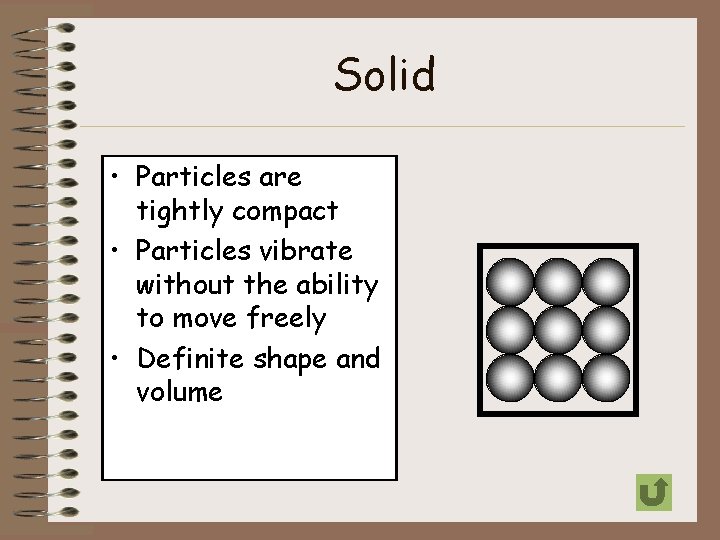 Solid

• Particles are tightly compact
• Particles vibrate without the ability to move freely
• Definite shape and volume